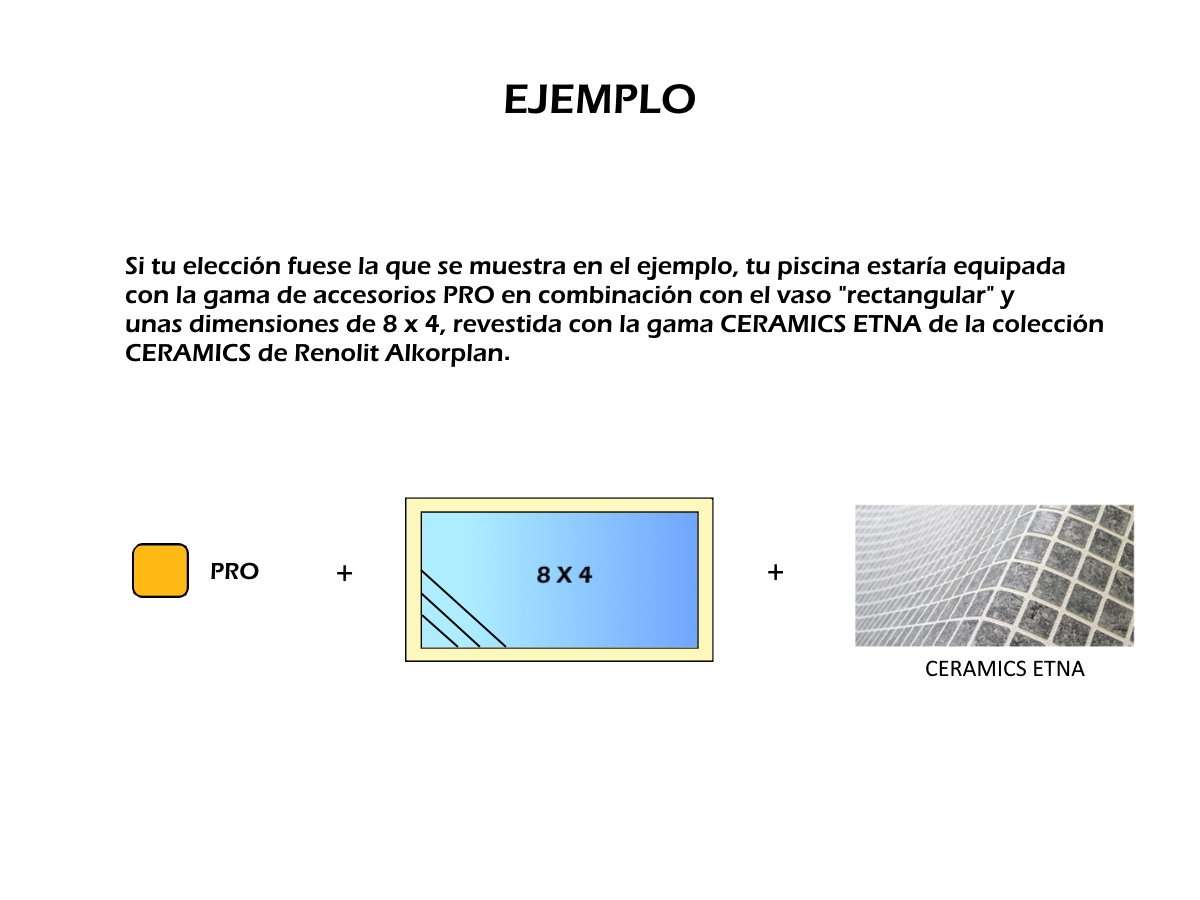 EJEMPLO

Si tu elección fuese la que se muestra en el ejemplo, tu piscina estaría equipada con la gama de accesorios PRO en combinación con el vaso "rectangular" y unas dimensiones de 8 x 4, revestida con la gama CERAMICS ETNA de la colección CERAMICS de Renolit Alkorplan.

PRO + 8 X 4 +

CERAMICS ETNA